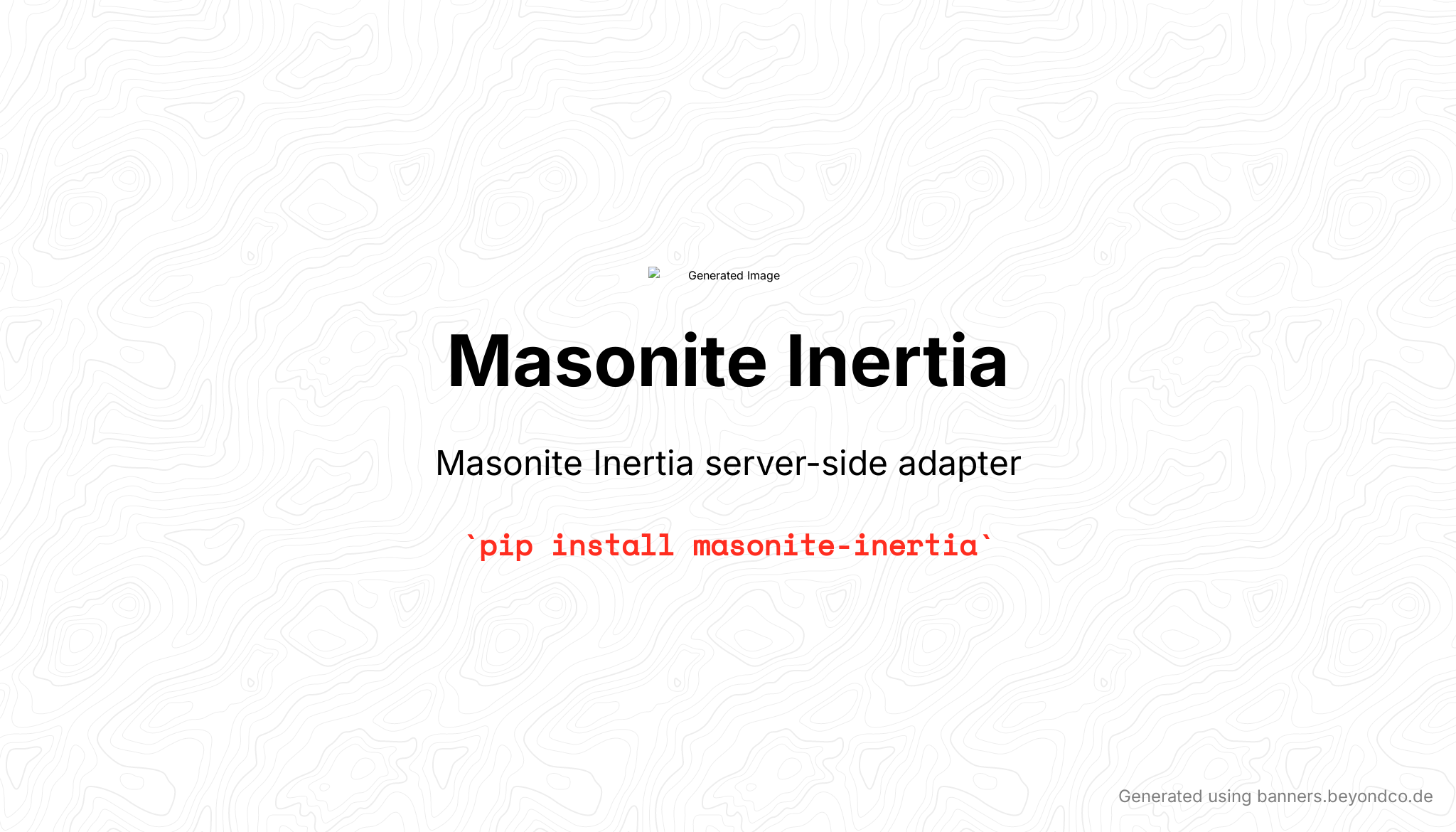 Generated Image

Masonite Inertia

Masonite Inertia server-side adapter

`pip install masonite-inertia`

Generated using banners.beyondco.de